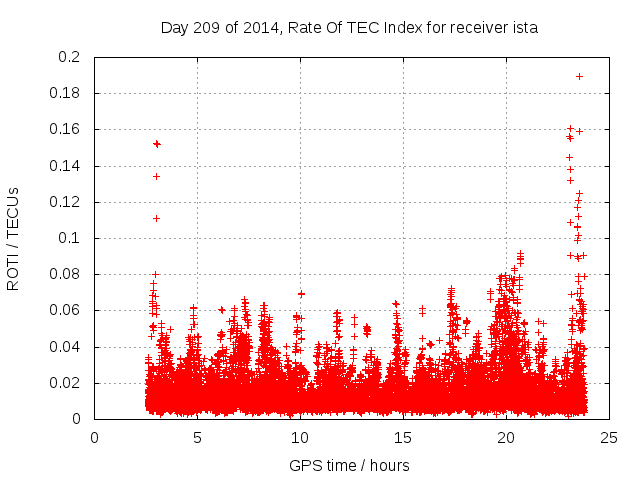 Day 209 of 2014, Rate Of TEC Index for receiver ista

ROTI / TECUs

0.2
0.18
0.16
0.14
0.12
0.1
0.08
0.06
0.04
0.02
0

0
5
10
15
20
25

GPS time / hours